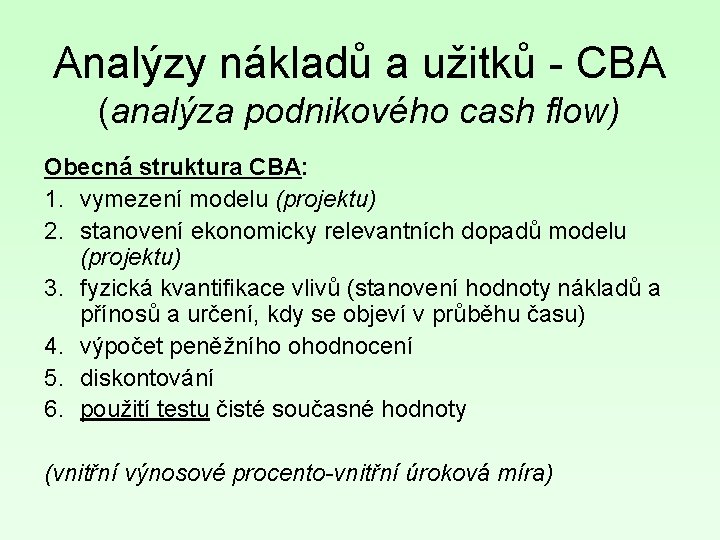 Analýzy nákladů a užitků - CBA
(analýza podnikového cash flow)

Obecná struktura CBA:
1. vymezení modelu (projektu)
2. stanovení ekonomicky relevantních dopadů modelu (projektu)
3. fyzická kvantifikace vlivů (stanovení hodnoty nákladů a přínosů a určení, kdy se objeví v průběhu času)
4. výpočet peněžního ohodnocení
5. diskontování
6. použití testu čisté současné hodnoty

(vnitřní výnosové procento-vnitřní úroková míra)